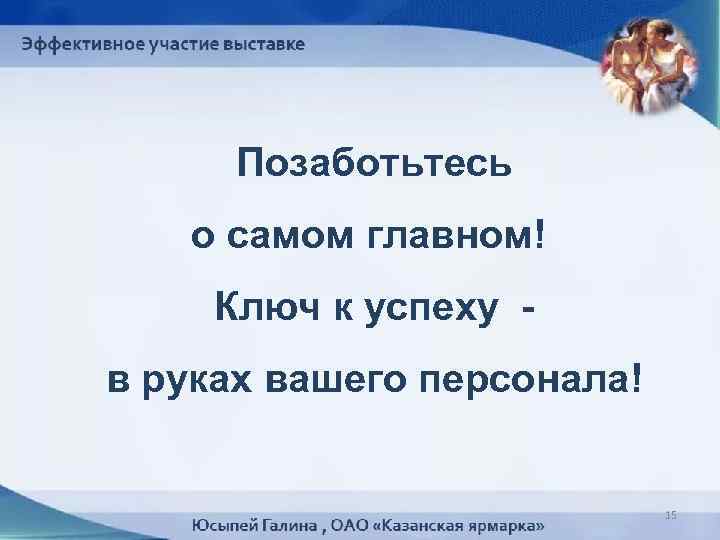 Эффективное участие выставке

Позаботьтесь
о самом главном!
Ключ к успеху -
в руках вашего персонала!

15

Юсыпей Галина , ОАО «Казанская ярмарка»